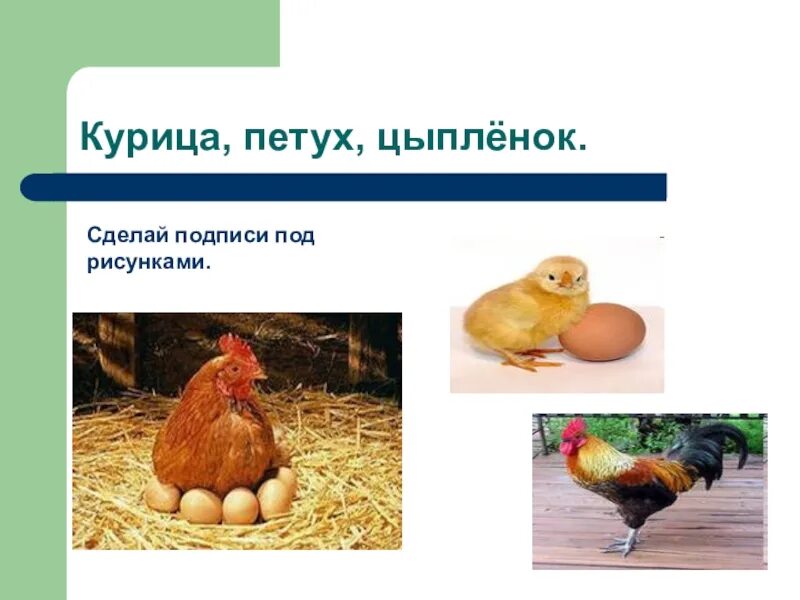 Курица, петух, цыплёнок.

Сделай подписи под рисунками.